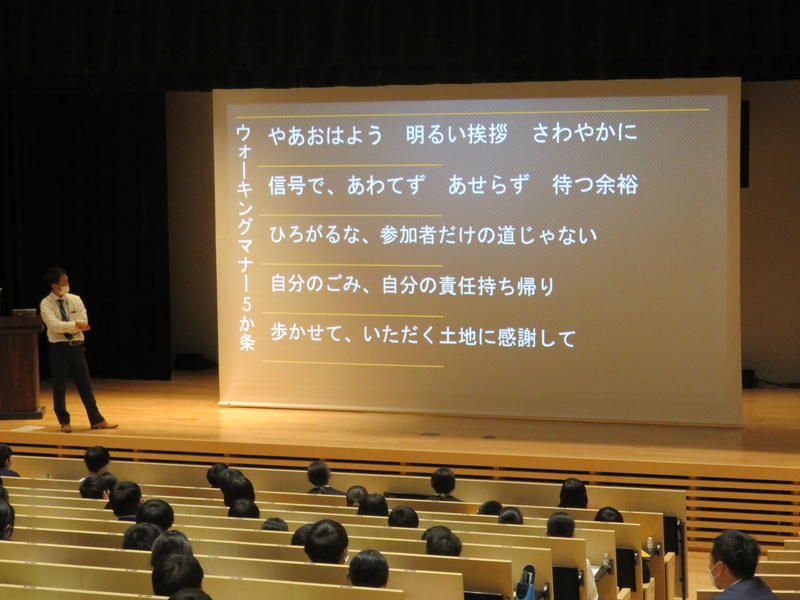 ウォーキングマナー5か条

やあおはよう　明るい挨拶　さわやかに

信号で、あわてず　あせらず　待つ余裕

ひろがるな、参加者だけの道じゃない

自分のごみ、自分の責任持ち帰り

歩かせて、いただく土地に感謝して